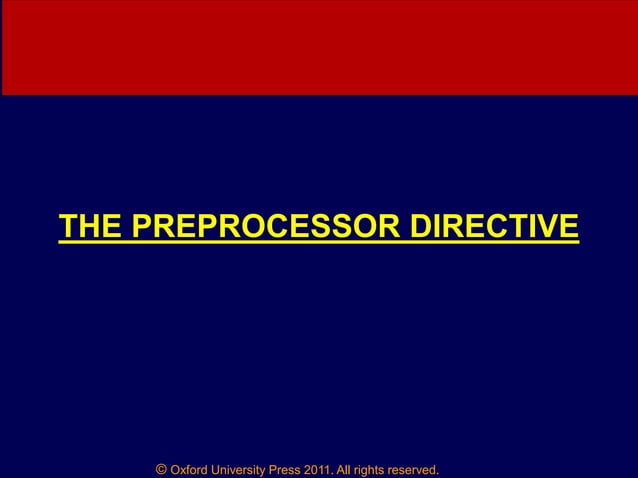 THE PREPROCESSOR DIRECTIVE

© Oxford University Press 2011. All rights reserved.